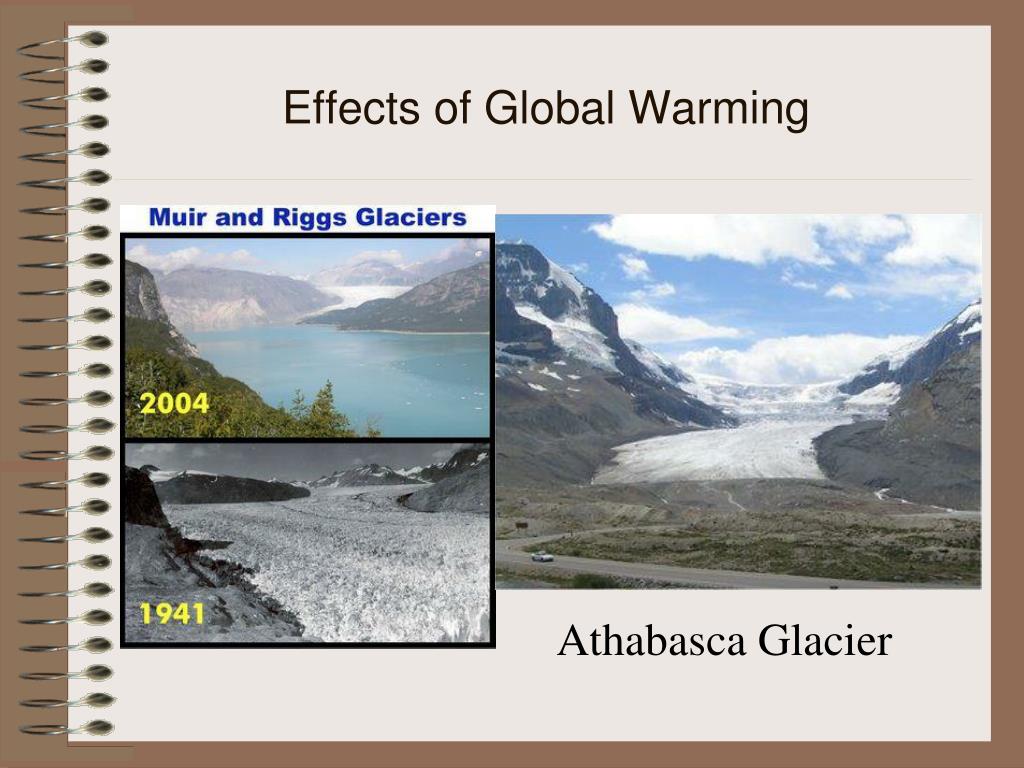 Effects of Global Warming

Muir and Riggs Glaciers

2004

1941

Athabasca Glacier